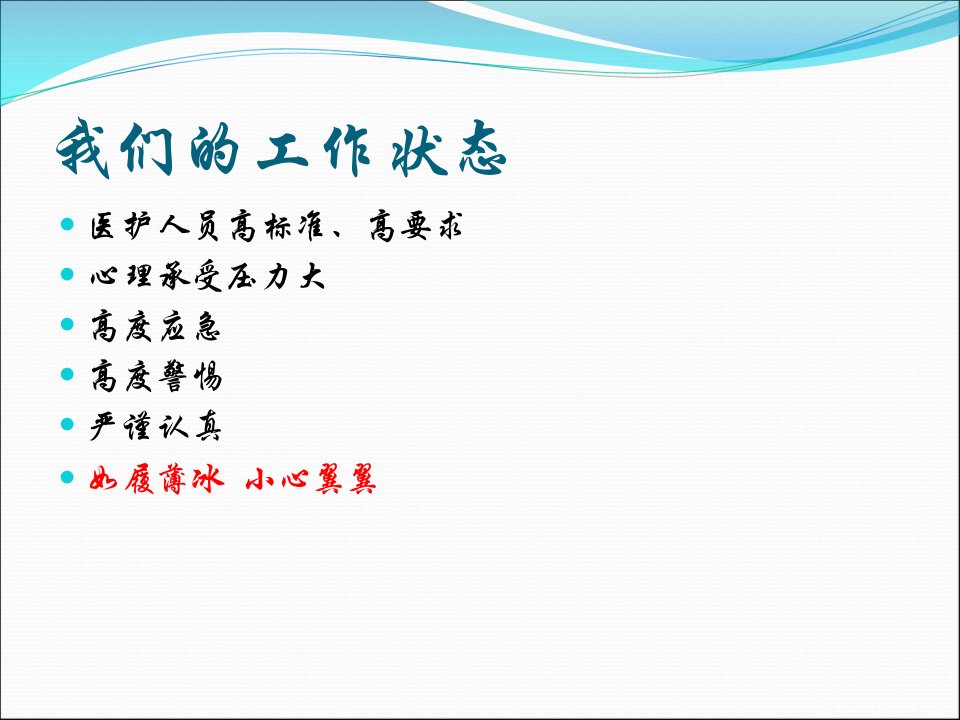 我们的工作状态

- 医护人员高标准、高要求
- 心理承受压力大
- 高度应急
- 高度警惕
- 严谨认真
- 如履薄冰 小心翼翼